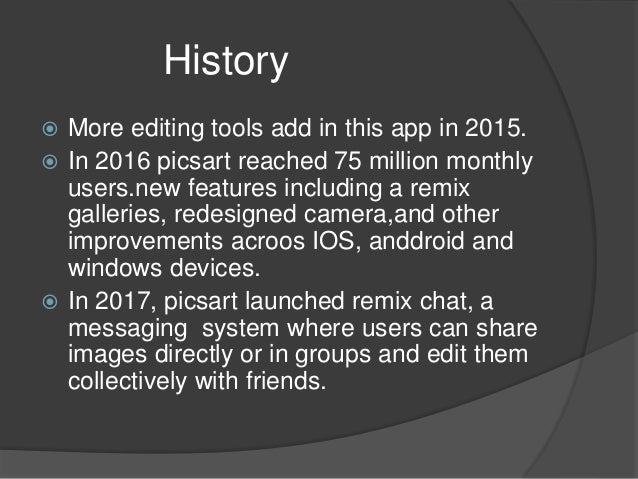 History

More editing tools add in this app in 2015.

In 2016 picsart reached 75 million monthly users.new features including a remix galleries, redesigned camera,and other improvements acroos IOS, anddroid and windows devices.

In 2017, picsart launched remix chat, a messaging system where users can share images directly or in groups and edit them collectively with friends.